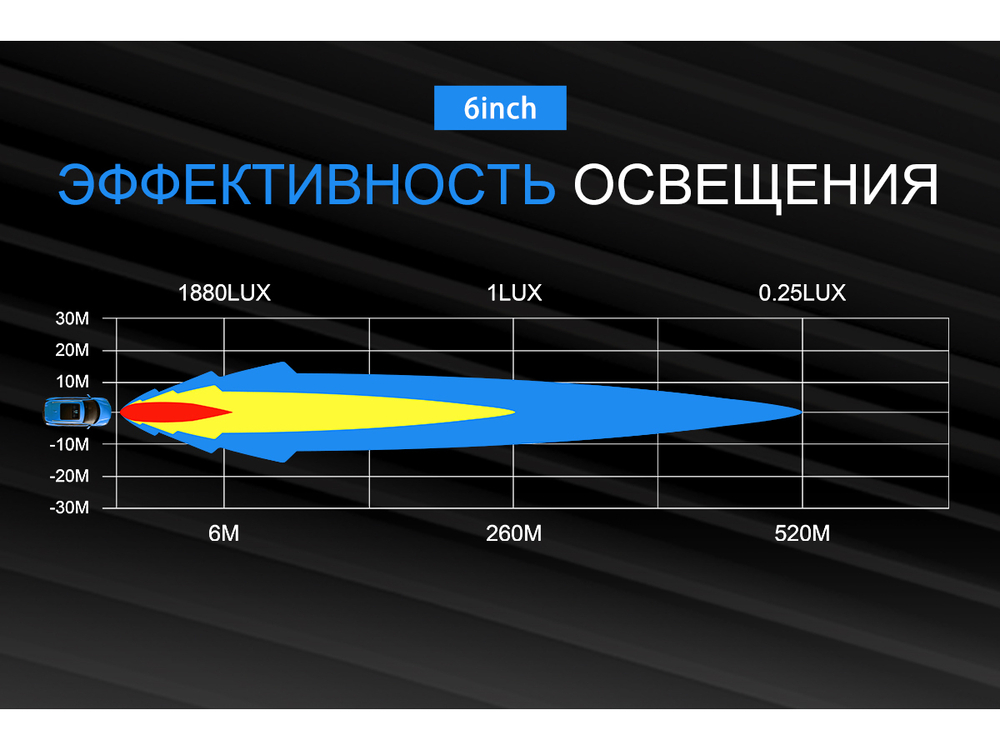 6inch

ЭФФЕКТИВНОСТЬ ОСВЕЩЕНИЯ

1880LUX
1LUX
0.25LUX

30M
20M
10M
-10M
-20M
-30M

6M
260M
520M